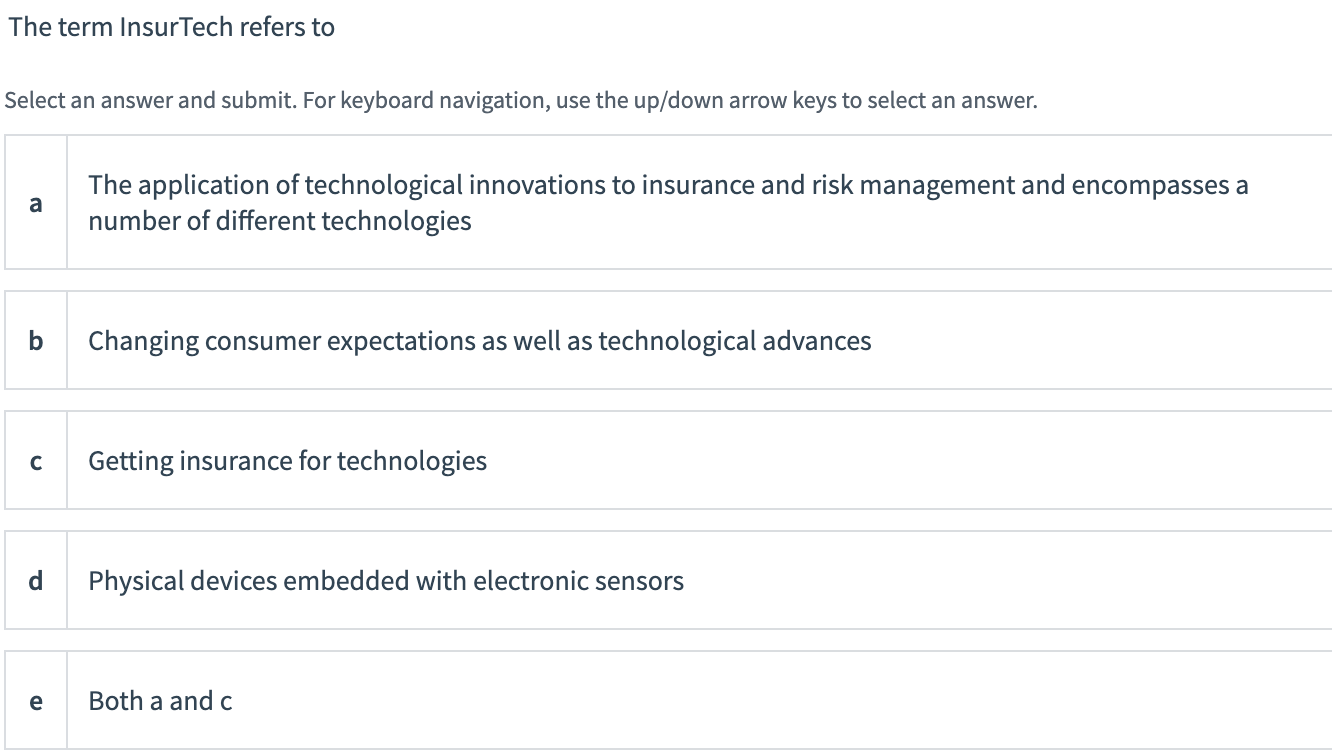 The term InsurTech refers to

Select an answer and submit. For keyboard navigation, use the up/down arrow keys to select an answer.

a The application of technological innovations to insurance and risk management and encompasses a number of different technologies

b Changing consumer expectations as well as technological advances

c Getting insurance for technologies

d Physical devices embedded with electronic sensors

e Both a and c